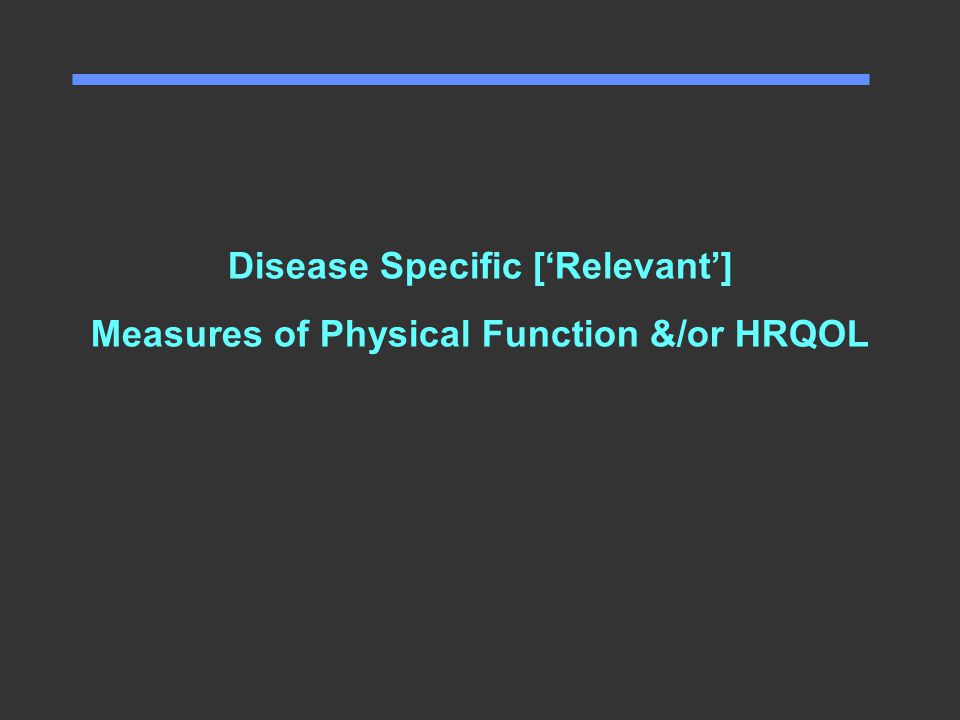 Disease Specific [‘Relevant’]

Measures of Physical Function &/or HRQOL